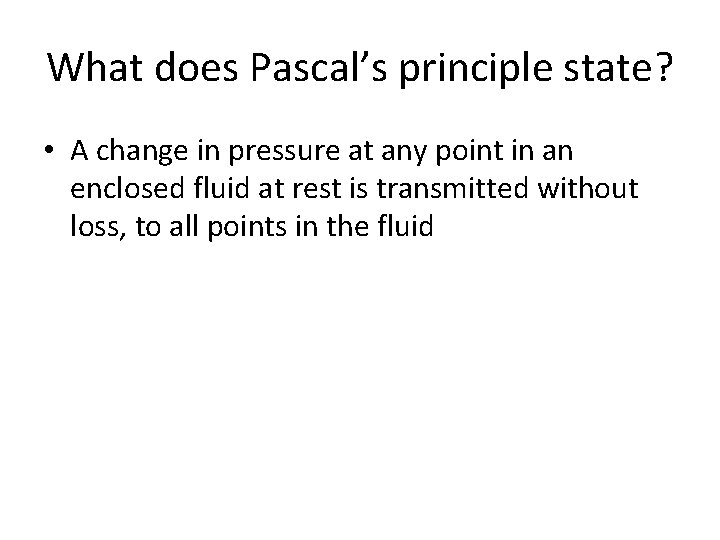 What does Pascal’s principle state?

• A change in pressure at any point in an enclosed fluid at rest is transmitted without loss, to all points in the fluid